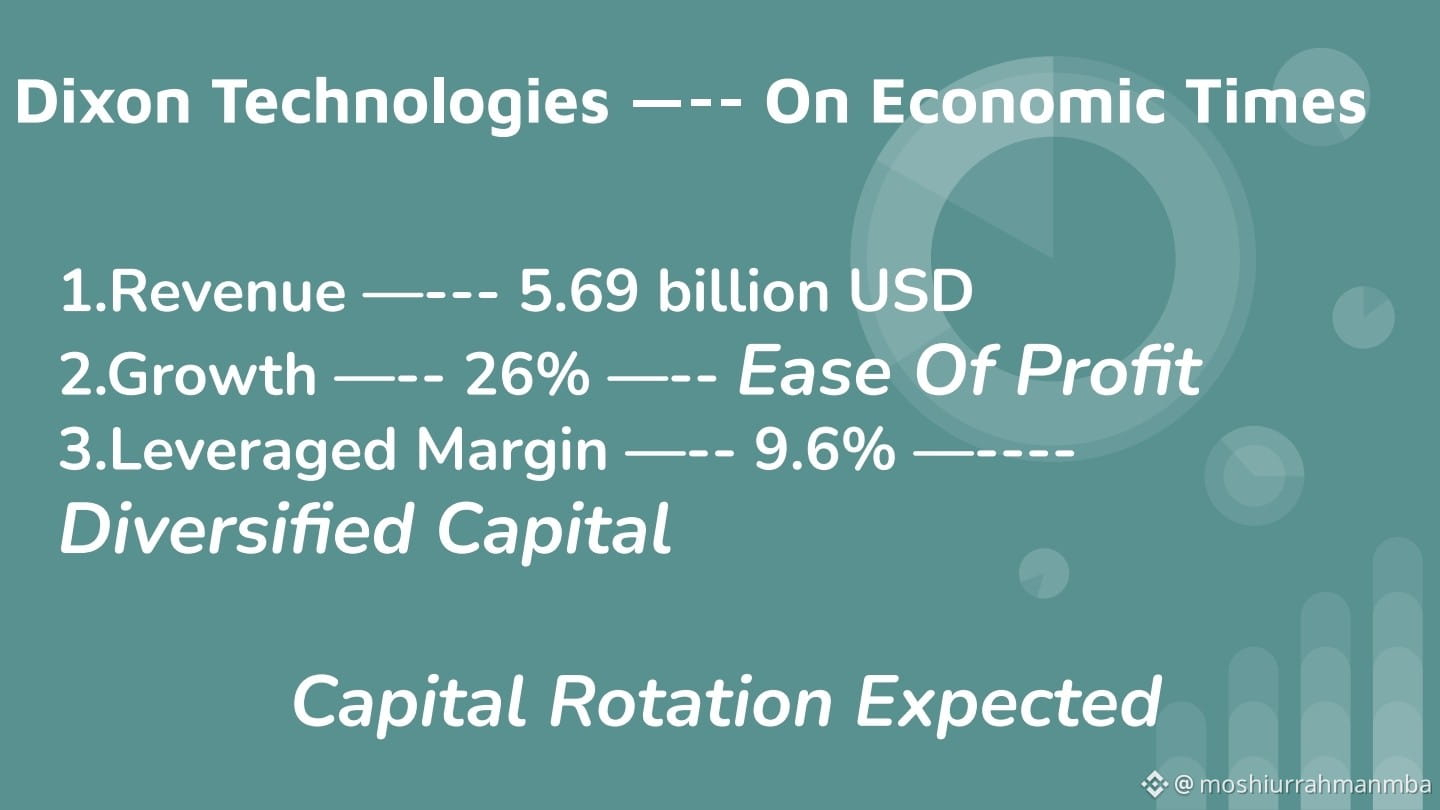 Dixon Technologies —-- On Economic Times

1.Revenue —--- 5.69 billion USD
2.Growth —-- 26% —-- Ease Of Profit
3.Leveraged Margin —-- 9.6% —----
Diversified Capital

Capital Rotation Expected

@ moshiurrahmanmba